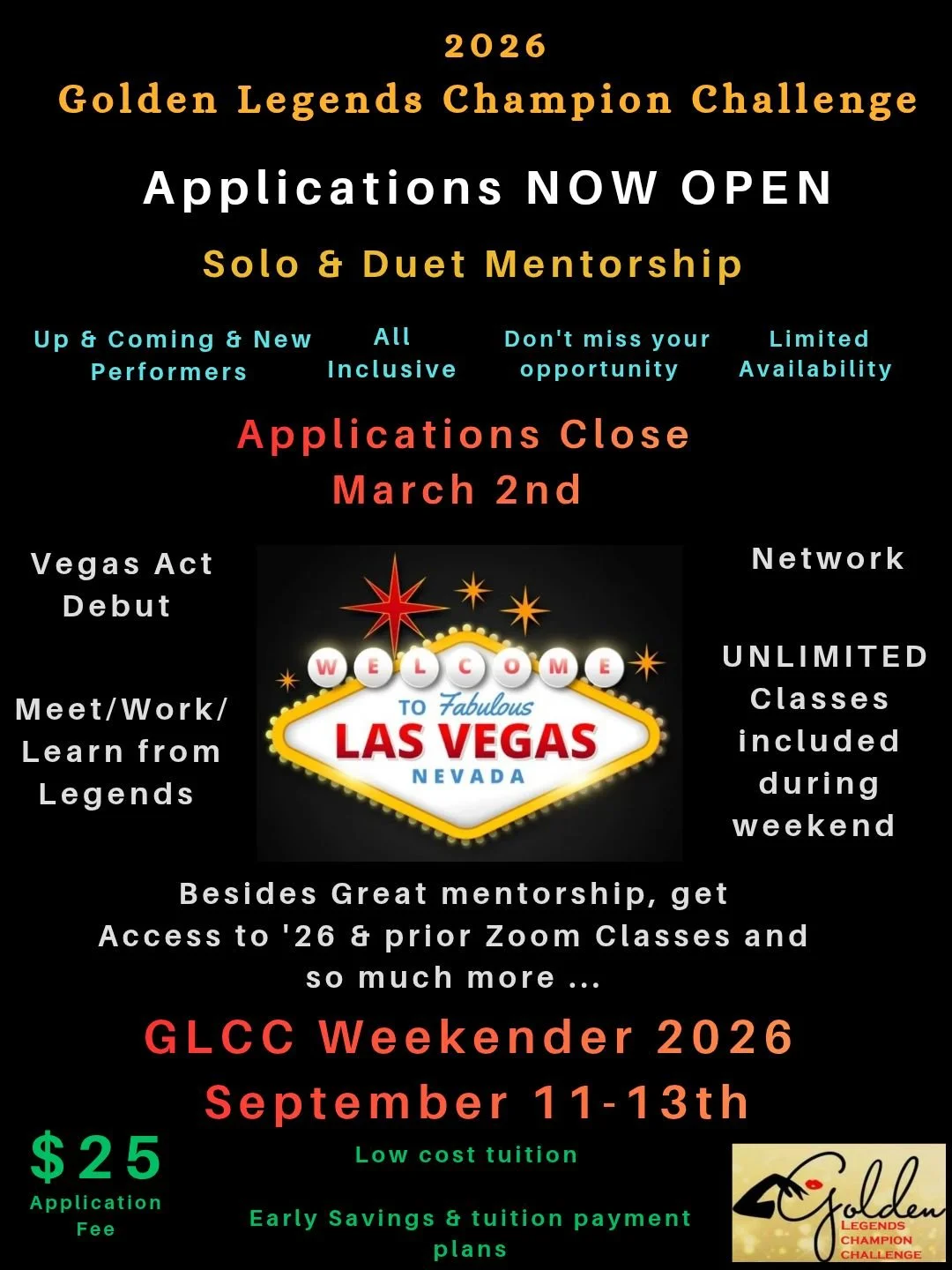 2026
Golden Legends Champion Challenge

Applications NOW OPEN

Solo & Duet Mentorship

Up & Coming & New Performers

All Inclusive

Don't miss your opportunity

Limited Availability

Applications Close March 2nd

Vegas Act Debut

Meet/Work/ Learn from Legends

WELCOME TO Fabulous LAS VEGAS NEVADA

Network

UNLIMITED Classes included during weekend

Besides Great mentorship, get Access to '26 & prior Zoom Classes and so much more ...

GLCC Weekender 2026
September 11-13th

$25
Application Fee

Low cost tuition

Early Savings & tuition payment plans

Golden LEGENDS CHAMPION CHALLENGE